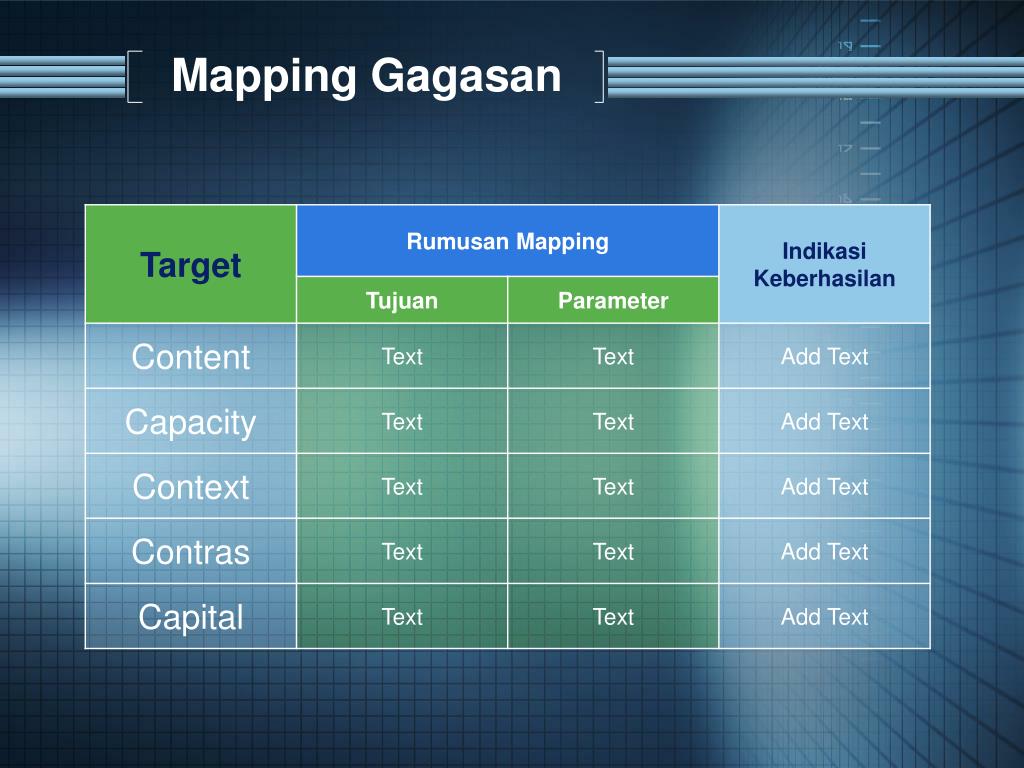 Mapping Gagasan

| Target | Rumusan Mapping | | Indikasi Keberhasilan |
|---|---|---|---|
| | Tujuan | Parameter | |
| Content | Text | Text | Add Text |
| Capacity | Text | Text | Add Text |
| Context | Text | Text | Add Text |
| Contras | Text | Text | Add Text |
| Capital | Text | Text | Add Text |